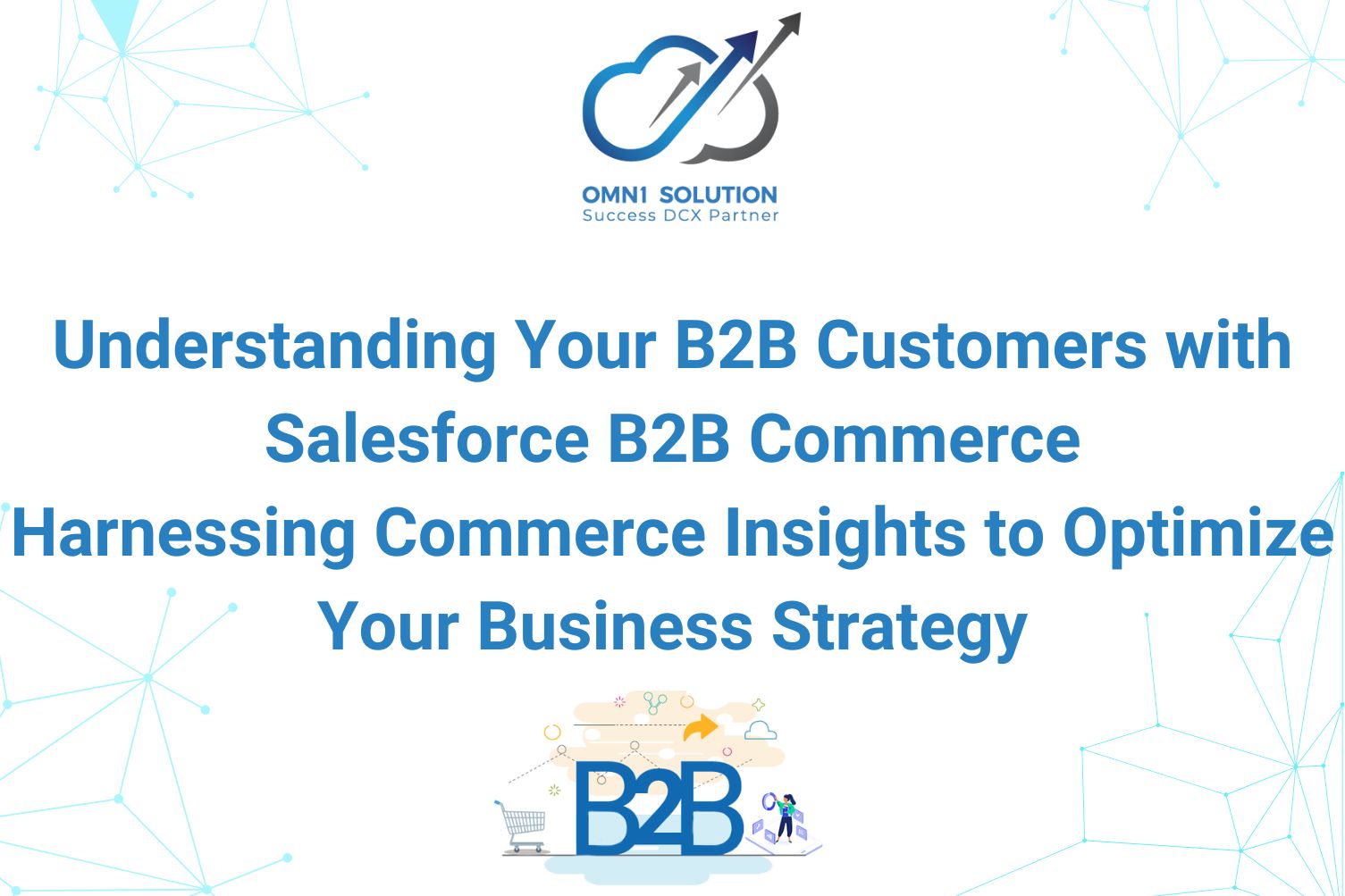 OMN1 SOLUTION
Success DCX Partner

Understanding Your B2B Customers with Salesforce B2B Commerce
Harnessing Commerce Insights to Optimize Your Business Strategy

B2B